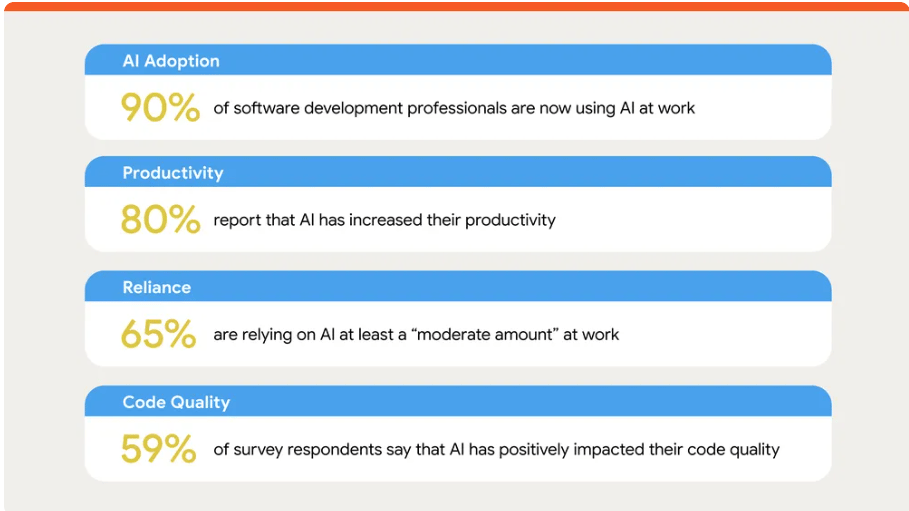 AI Adoption

90% of software development professionals are now using AI at work

Productivity

80% report that AI has increased their productivity

Reliance

65% are relying on AI at least a “moderate amount” at work

Code Quality

59% of survey respondents say that AI has positively impacted their code quality